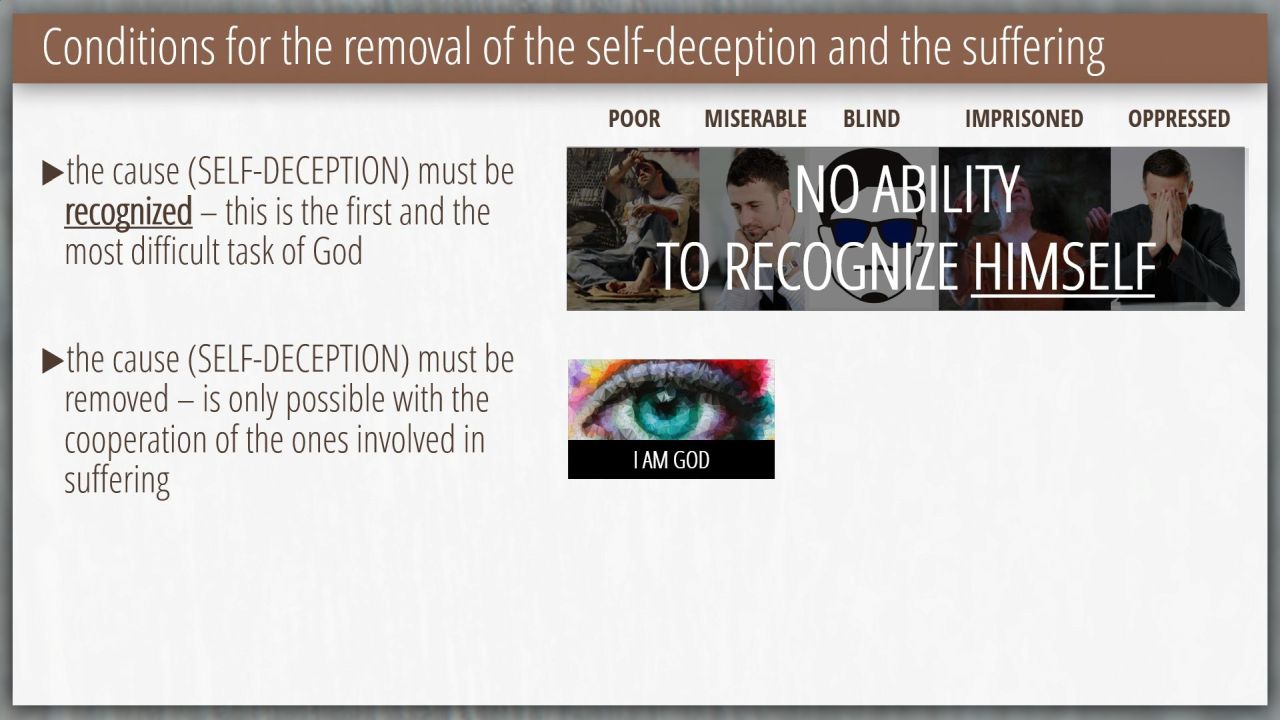 Conditions for the removal of the self-deception and the suffering

▶the cause (SELF-DECEPTION) must be recognized – this is the first and the most difficult task of God

▶the cause (SELF-DECEPTION) must be removed – is only possible with the cooperation of the ones involved in suffering

POOR MISERABLE BLIND IMPRISONED OPPRESSED

NO ABILITY
TO RECOGNIZE HIMSELF

I AM GOD